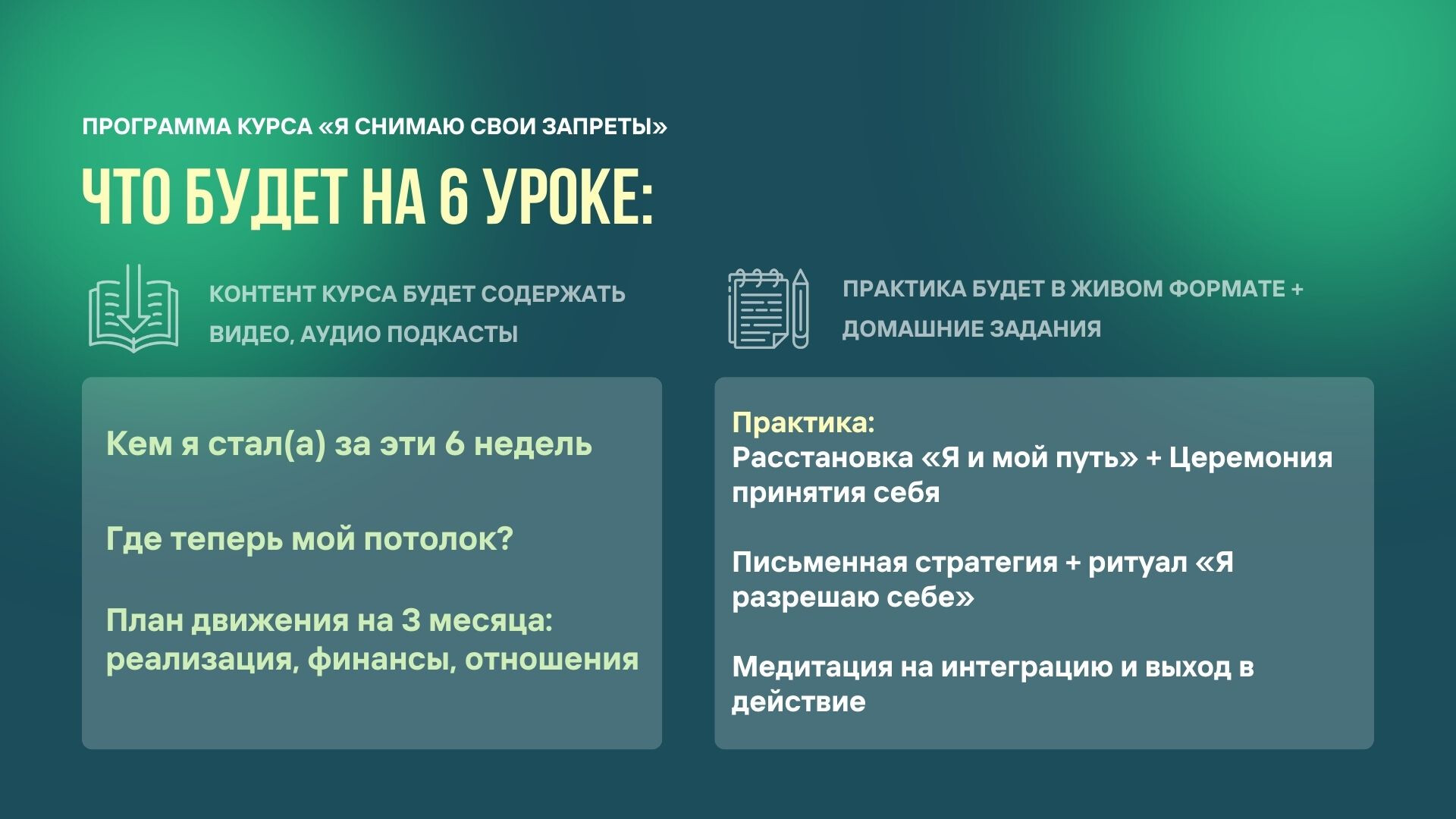 ПРОГРАММА КУРСА «Я СНИМАЮ СВОИ ЗАПРЕТЫ»

ЧТО БУДЕТ НА 6 УРОКЕ:

КОНТЕНТ КУРСА БУДЕТ СОДЕРЖАТЬ ВИДЕО, АУДИО ПОДКАСТЫ

Кем я стал(а) за эти 6 недель

Где теперь мой потолок?

План движения на 3 месяца: реализация, финансы, отношения

ПРАКТИКА БУДЕТ В ЖИВОМ ФОРМАТЕ + ДОМАШНИЕ ЗАДАНИЯ

Практика:
Расстановка «Я и мой путь» + Церемония принятия себя

Письменная стратегия + ритуал «Я разрешаю себе»

Медитация на интеграцию и выход в действие